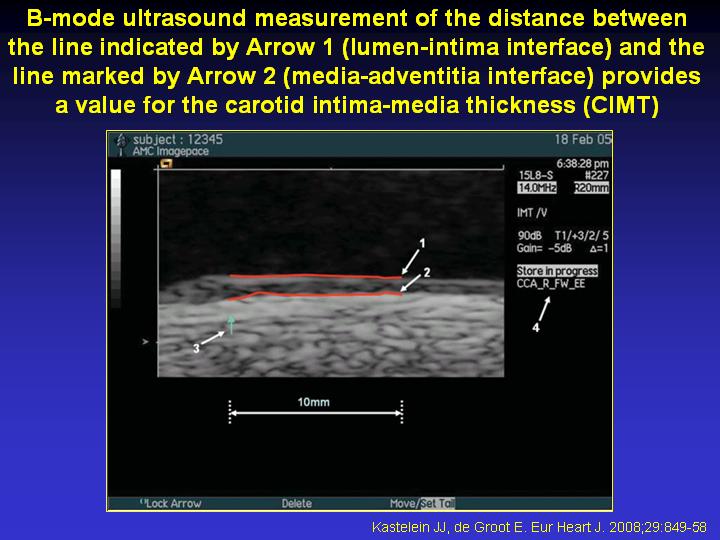 B-mode ultrasound measurement of the distance between the line indicated by Arrow 1 (lumen-intima interface) and the line marked by Arrow 2 (media-adventitia interface) provides a value for the carotid intima-media thickness (CIMT)

subject : 12345
AMC Imagepace
18 Feb 05
6:38:28 pm
15L8-S #227
14.0MHz R20mm
IMT /V
90dB T1/+3/2/ 5
Gain= -5dB Δ=1
Store in progress
CCA_R_FW_EE
1
2
3
4
10mm
Lock Arrow
Delete
Move/Set Tail

Kastelein JJ, de Groot E. Eur Heart J. 2008;29:849-58